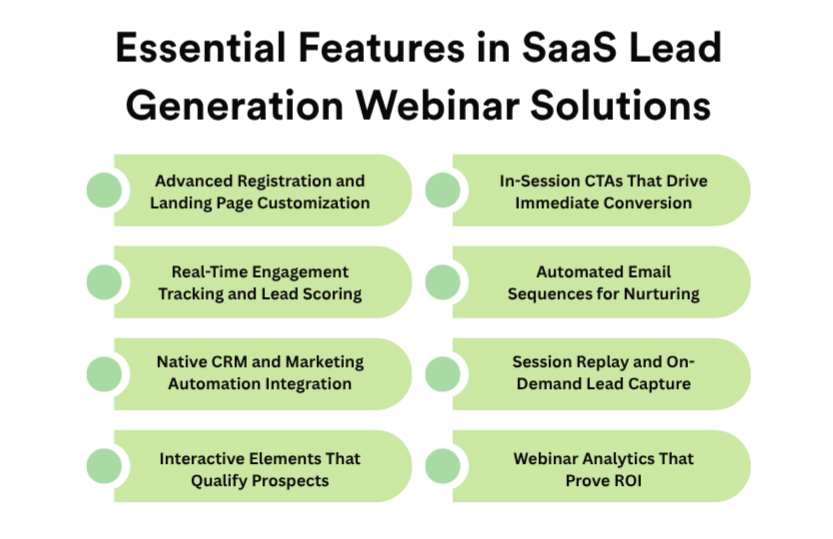 Essential Features in SaaS Lead Generation Webinar Solutions

Advanced Registration and Landing Page Customization

Real-Time Engagement Tracking and Lead Scoring

Native CRM and Marketing Automation Integration

Interactive Elements That Qualify Prospects

In-Session CTAs That Drive Immediate Conversion

Automated Email Sequences for Nurturing

Session Replay and On-Demand Lead Capture

Webinar Analytics That Prove ROI